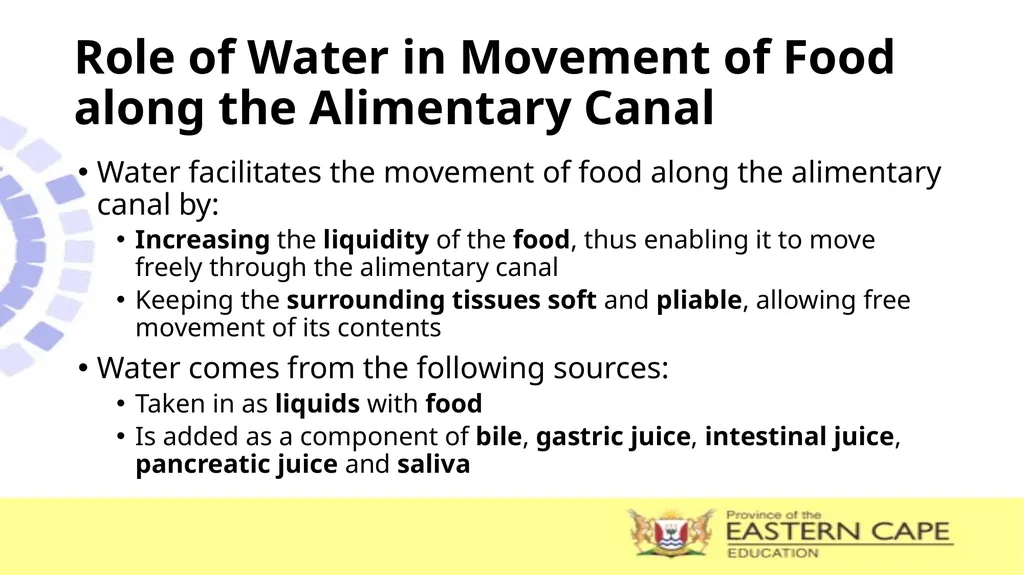 Role of Water in Movement of Food along the Alimentary Canal

• Water facilitates the movement of food along the alimentary canal by:
• Increasing the liquidity of the food, thus enabling it to move freely through the alimentary canal
• Keeping the surrounding tissues soft and pliable, allowing free movement of its contents

• Water comes from the following sources:
• Taken in as liquids with food
• Is added as a component of bile, gastric juice, intestinal juice, pancreatic juice and saliva

Province of the
EASTERN CAPE
EDUCATION